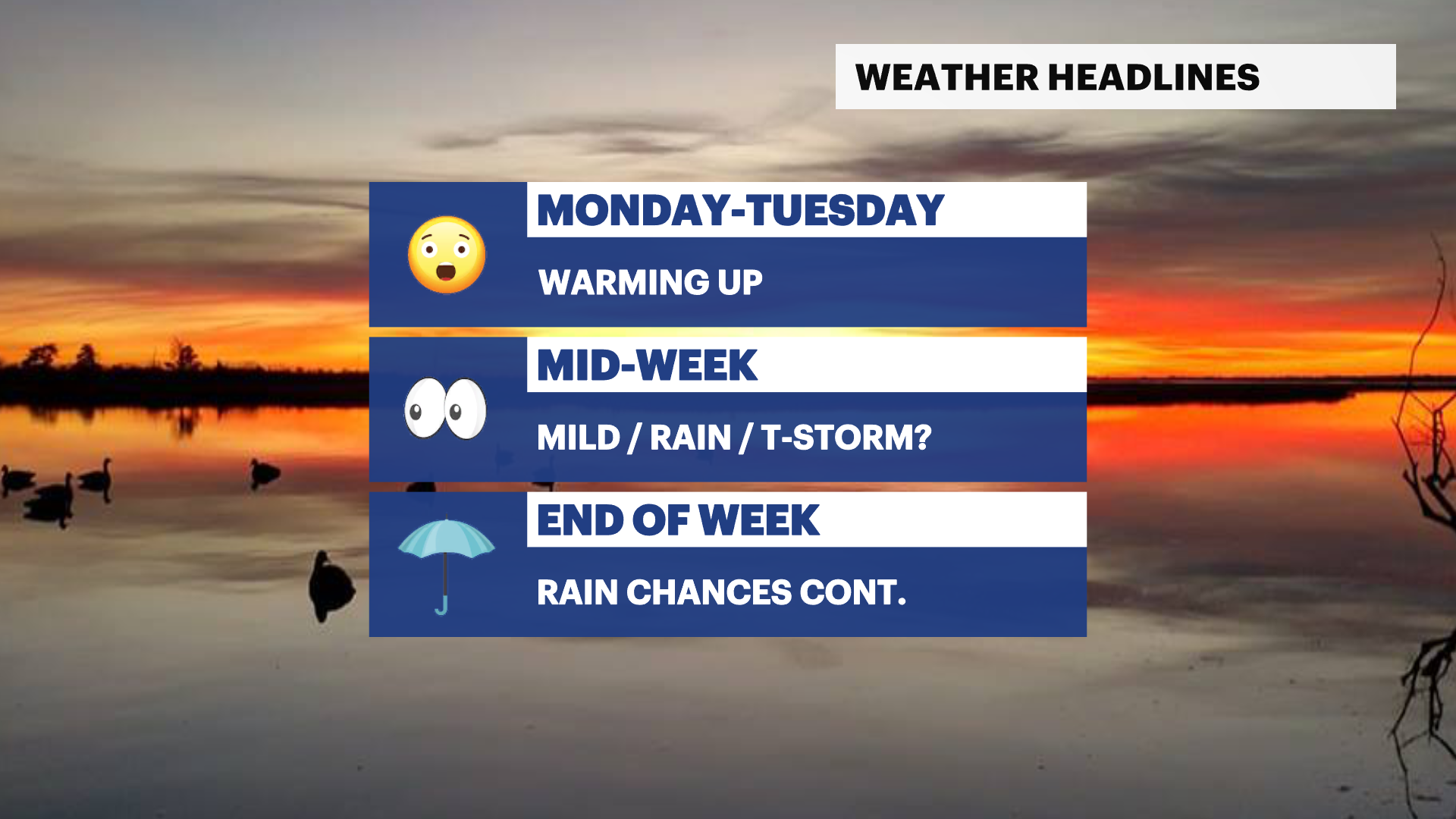 WEATHER HEADLINES

MONDAY-TUESDAY

WARMING UP

MID-WEEK

MILD / RAIN / T-STORM?

END OF WEEK

RAIN CHANCES CONT.